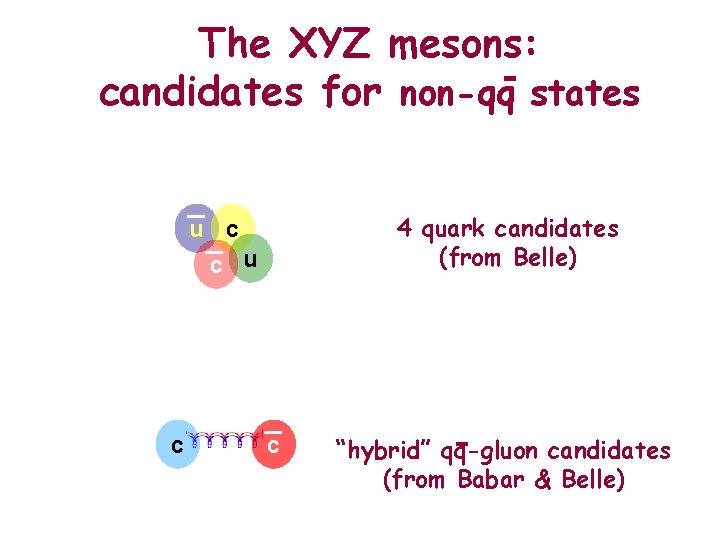 The XYZ mesons: candidates for non-$q\bar{q}$ states

$\bar{u}$ c $\bar{c}$ u

4 quark candidates (from Belle)

c $\bar{c}$

"hybrid" $q\bar{q}$-gluon candidates (from Babar & Belle)